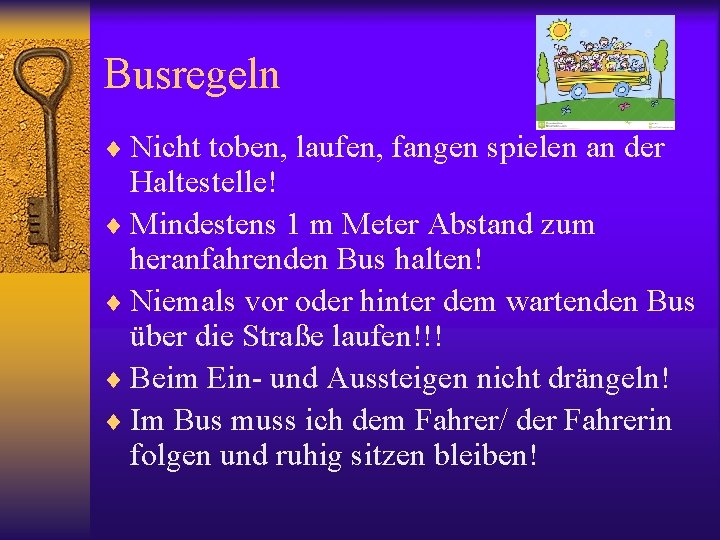 Busregeln

♦ Nicht toben, laufen, fangen spielen an der Haltestelle!

♦ Mindestens 1 m Meter Abstand zum heranfahrenden Bus halten!

♦ Niemals vor oder hinter dem wartenden Bus über die Straße laufen!!!

♦ Beim Ein- und Aussteigen nicht drängeln!

♦ Im Bus muss ich dem Fahrer/ der Fahrerin folgen und ruhig sitzen bleiben!